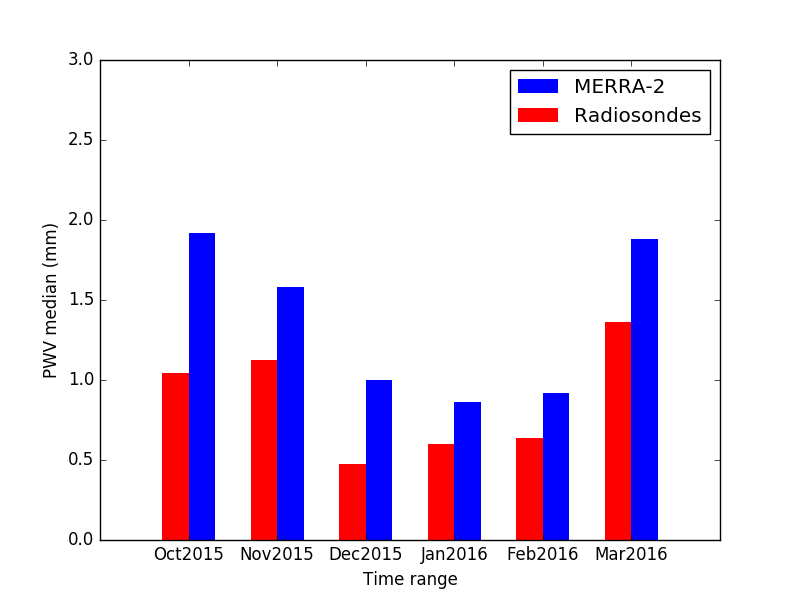 MERRA-2
Radiosondes

PWV median (mm)

3.0
2.5
2.0
1.5
1.0
0.5
0.0

Oct2015 Nov2015 Dec2015 Jan2016 Feb2016 Mar2016

Time range